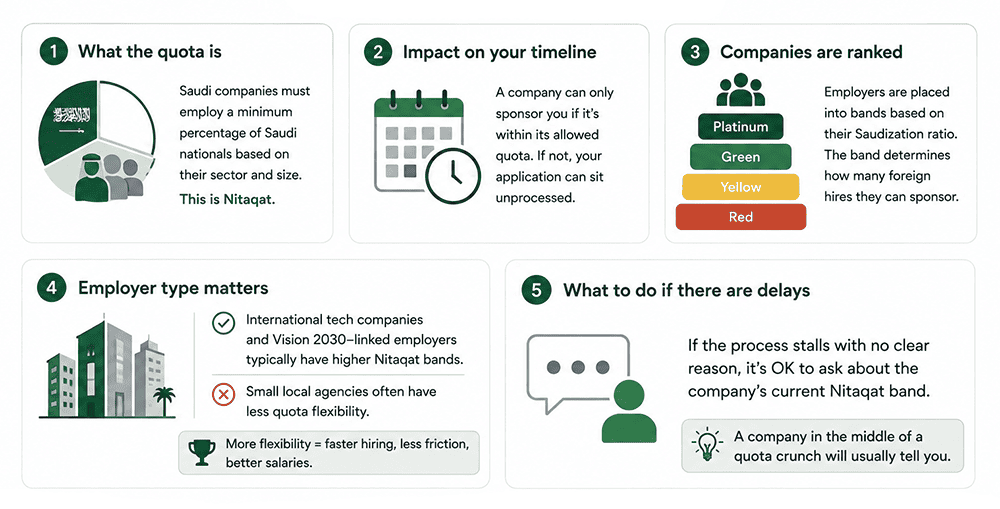 1 What the quota is

Saudi companies must employ a minimum percentage of Saudi nationals based on their sector and size.

This is Nitaqat.

2 Impact on your timeline

A company can only sponsor you if it's within its allowed quota. If not, your application can sit unprocessed.

3 Companies are ranked

Platinum

Green

Yellow

Red

Employers are placed into bands based on their Saudization ratio. The band determines how many foreign hires they can sponsor.

4 Employer type matters

International tech companies and Vision 2030–linked employers typically have higher Nitaqat bands.

Small local agencies often have less quota flexibility.

More flexibility = faster hiring, less friction, better salaries.

5 What to do if there are delays

If the process stalls with no clear reason, it's OK to ask about the company's current Nitaqat band.

A company in the middle of a quota crunch will usually tell you.